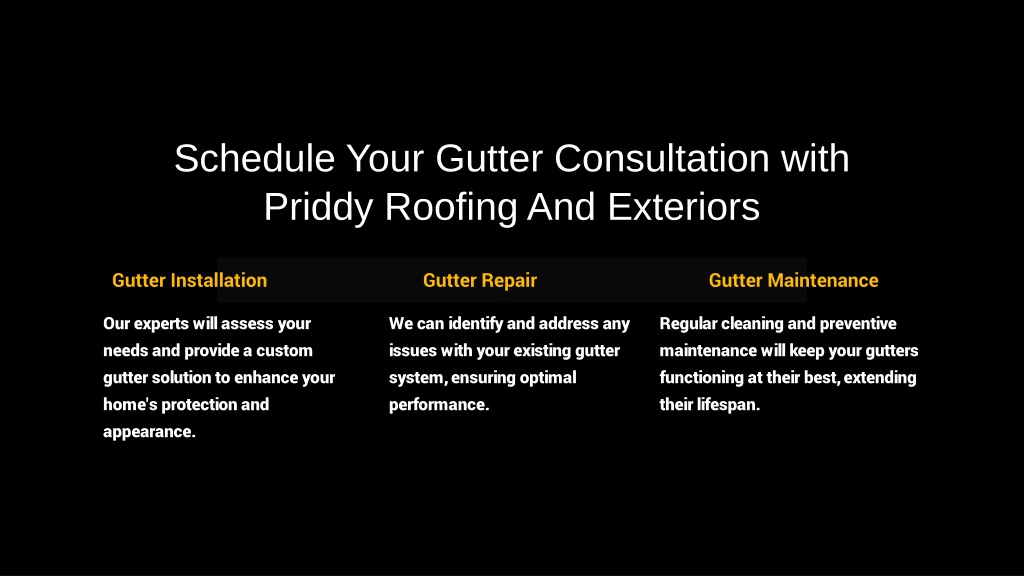 Schedule Your Gutter Consultation with Priddy Roofing And Exteriors

Gutter Installation

Our experts will assess your needs and provide a custom gutter solution to enhance your home's protection and appearance.

Gutter Repair

We can identify and address any issues with your existing gutter system, ensuring optimal performance.

Gutter Maintenance

Regular cleaning and preventive maintenance will keep your gutters functioning at their best, extending their lifespan.